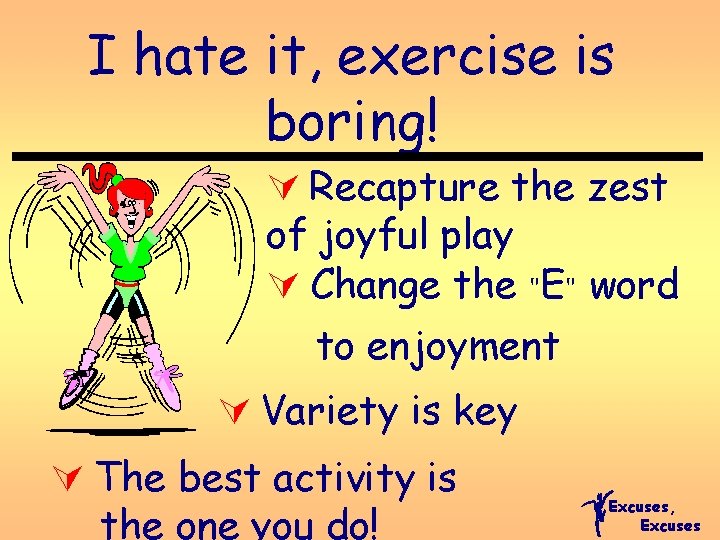 I hate it, exercise is boring!

Recapture the zest of joyful play

Change the "E" word to enjoyment

Variety is key

The best activity is the one you do!

Excuses, Excuses